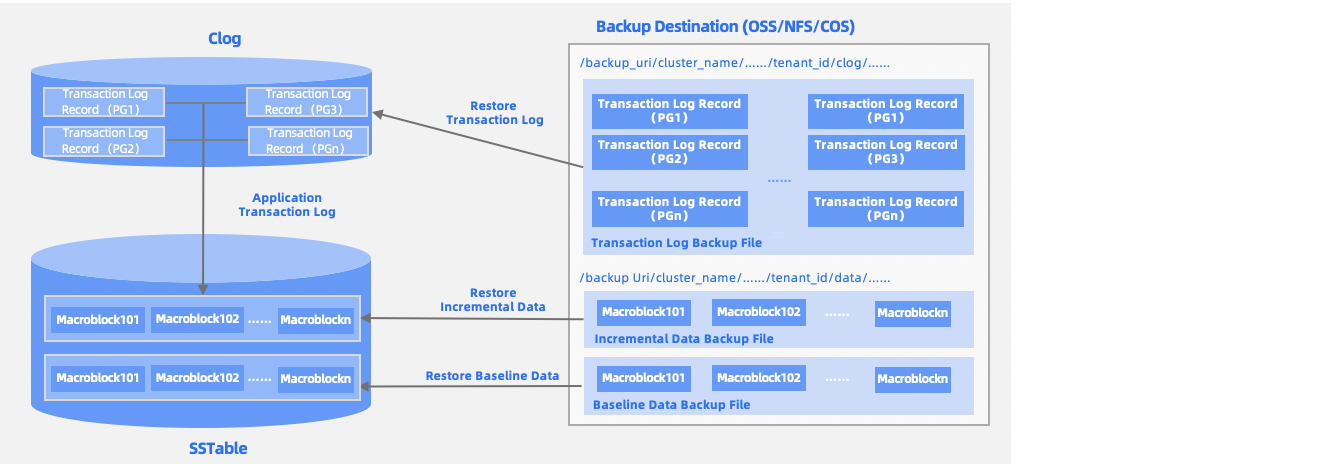 Clog

Transaction Log Record （PG1）

Transaction Log Record （PG3）

Transaction Log Record （PG2）

Transaction Log Record （PGn）

Application Transaction Log

Macroblock101 Macroblock102 ...... Macroblockn

Macroblock101 Macroblock102 ...... Macroblockn

SSTable

Restore Transaction Log

Restore Incremental Data

Restore Baseline Data

Backup Destination (OSS/NFS/COS)

/backup_uri/cluster_name/....../tenant_id/clog/......

Transaction Log Record (PG1)

Transaction Log Record (PG1)

Transaction Log Record (PG2)

Transaction Log Record (PG3)

......

Transaction Log Record (PGn)

Transaction Log Record (PGn)

Transaction Log Backup File

/backup Uri/cluster_name/....../tenant_id/data/......

Macroblock101 Macroblock102 ...... Macroblockn

Incremental Data Backup File

Macroblock101 Macroblock102 ...... Macroblockn

Baseline Data Backup File